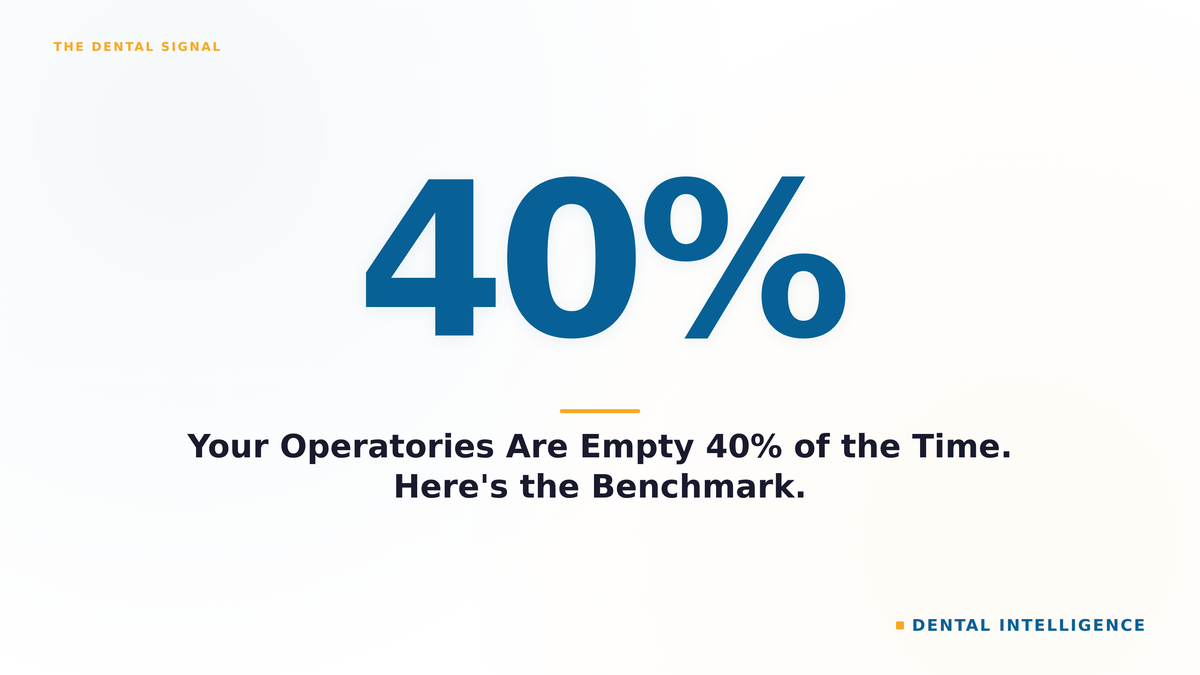 THE DENTAL SIGNAL

40%

Your Operatories Are Empty 40% of the Time. Here's the Benchmark.

DENTAL INTELLIGENCE